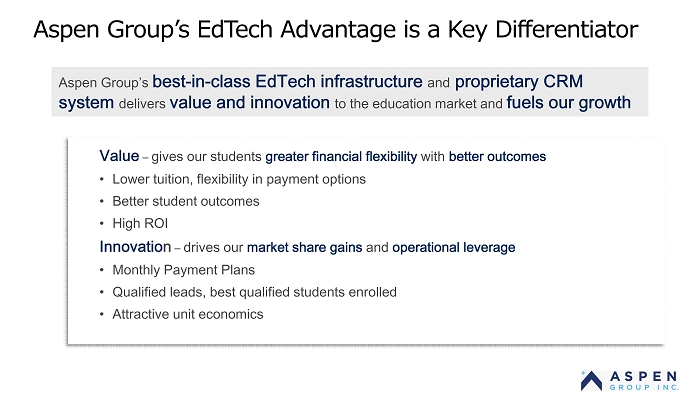 Aspen Group's EdTech Advantage is a Key Differentiator

Aspen Group's best-in-class EdTech infrastructure and proprietary CRM system delivers value and innovation to the education market and fuels our growth

Value – gives our students greater financial flexibility with better outcomes

• Lower tuition, flexibility in payment options
• Better student outcomes
• High ROI

Innovation – drives our market share gains and operational leverage

• Monthly Payment Plans
• Qualified leads, best qualified students enrolled
• Attractive unit economics

ASPEN GROUP INC.